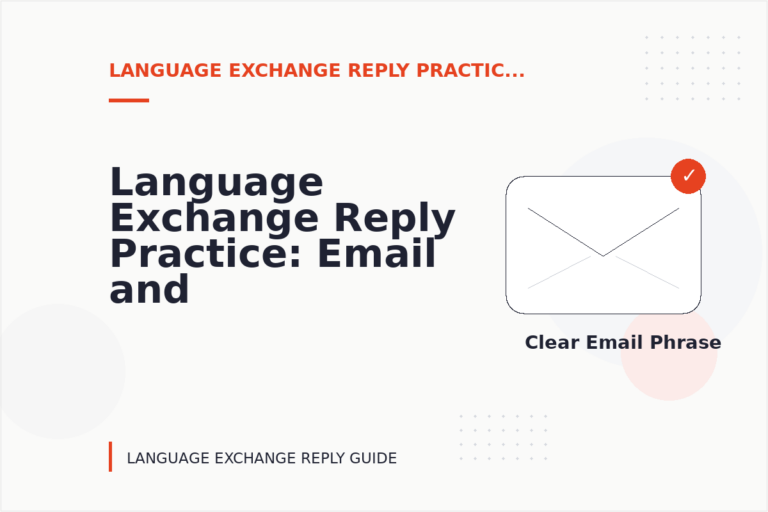 LANGUAGE EXCHANGE REPLY PRACTIC...

Language Exchange Reply Practice: Email and

✓

Clear Email Phrase

LANGUAGE EXCHANGE REPLY GUIDE